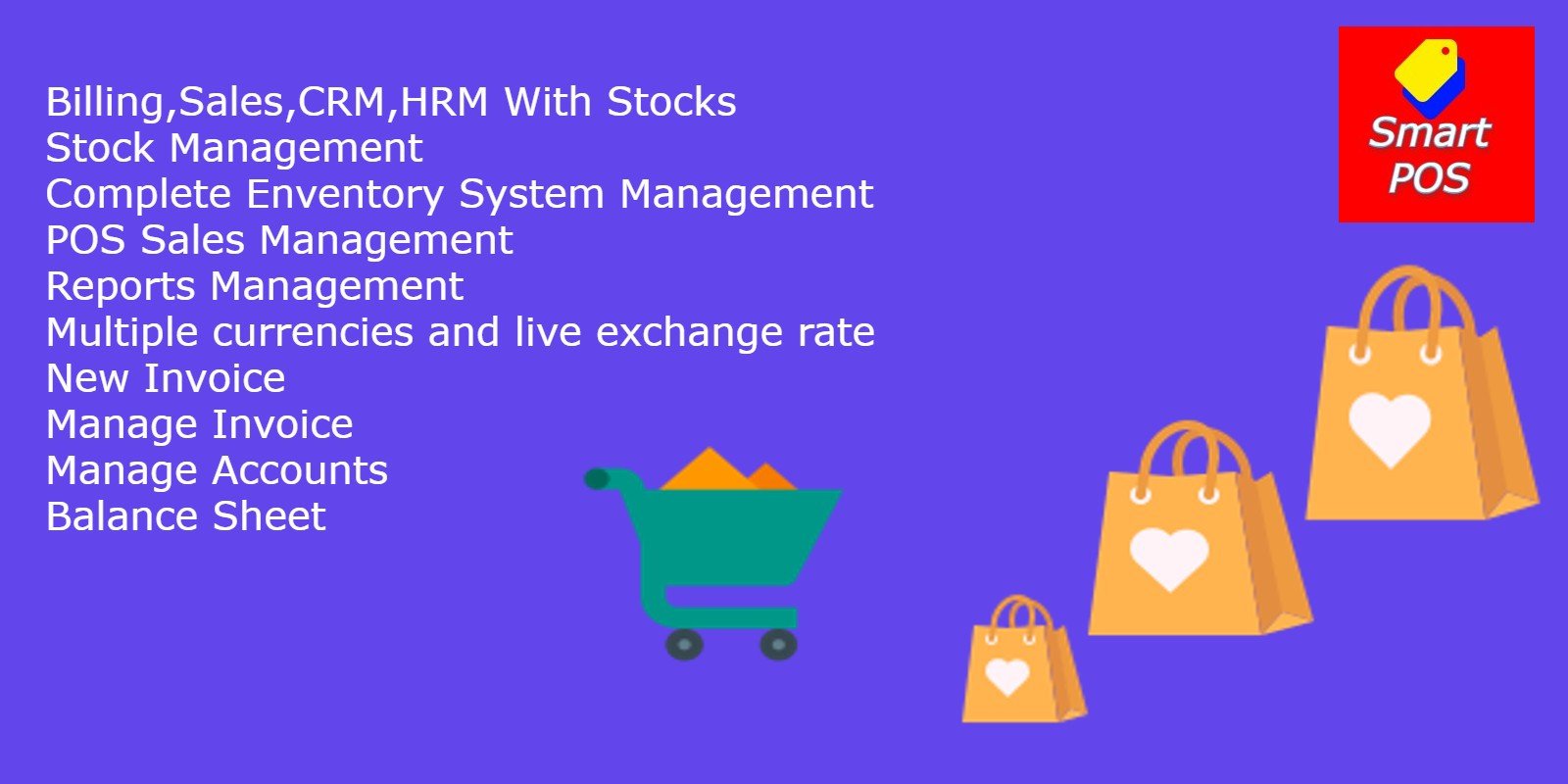 Billing,Sales,CRM,HRM With Stocks
Stock Management
Complete Enventory System Management
POS Sales Management
Reports Management
Multiple currencies and live exchange rate
New Invoice
Manage Invoice
Manage Accounts
Balance Sheet

Smart
POS